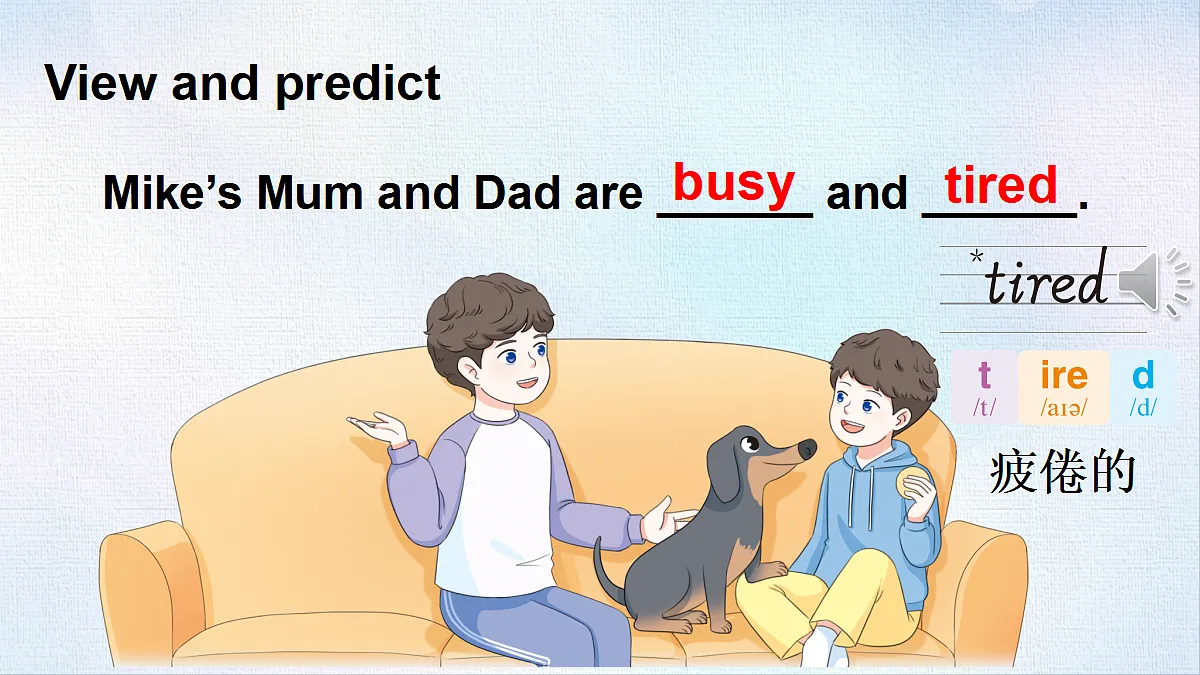 View and predict

Mike's Mum and Dad are busy and tired.

*tired

t
/t/
ire
/aɪə/
d
/d/

疲倦的